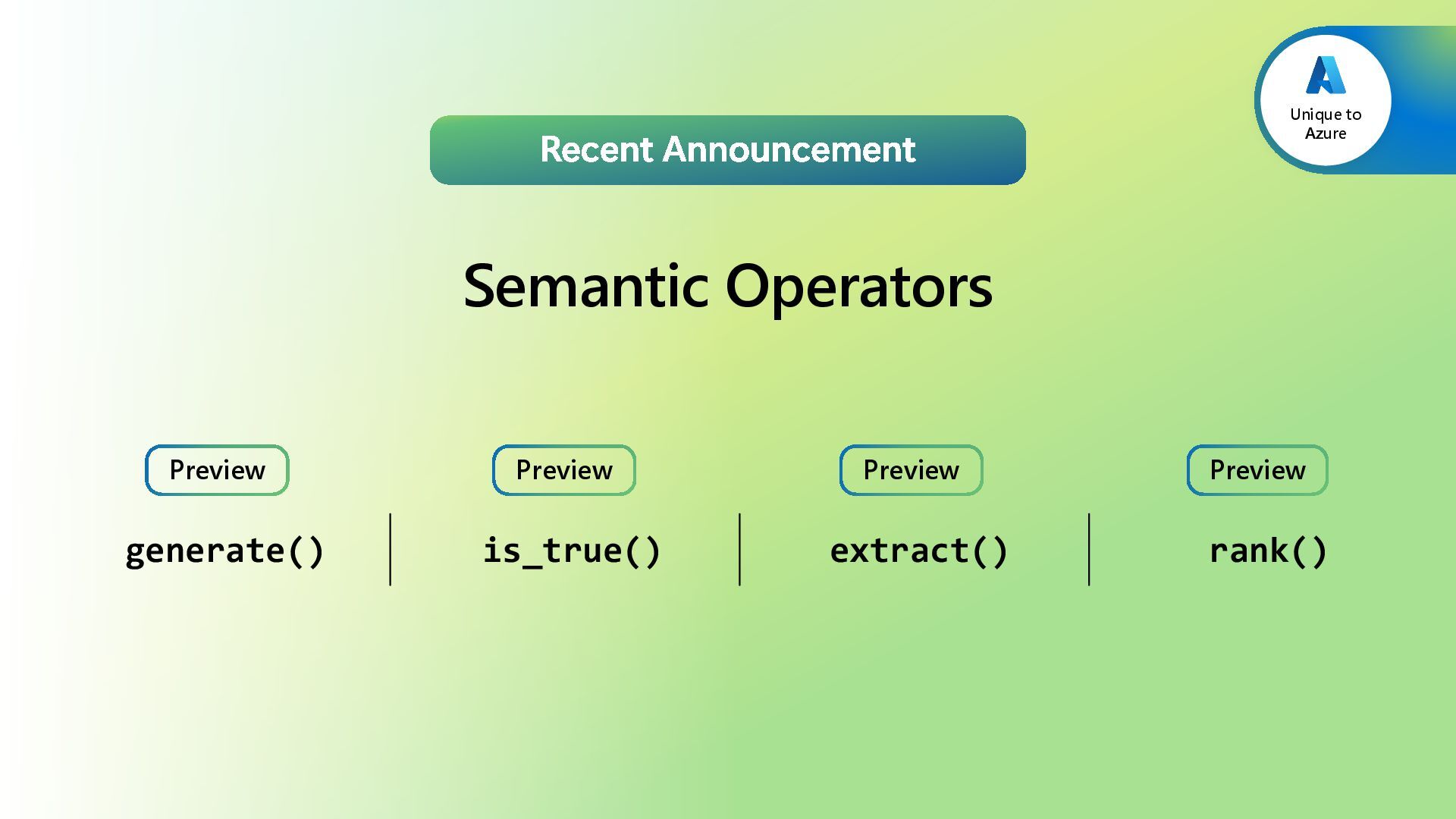 Unique to Azure

Recent Announcement

Semantic Operators

Preview

generate()

Preview

is_true()

Preview

extract()

Preview

rank()